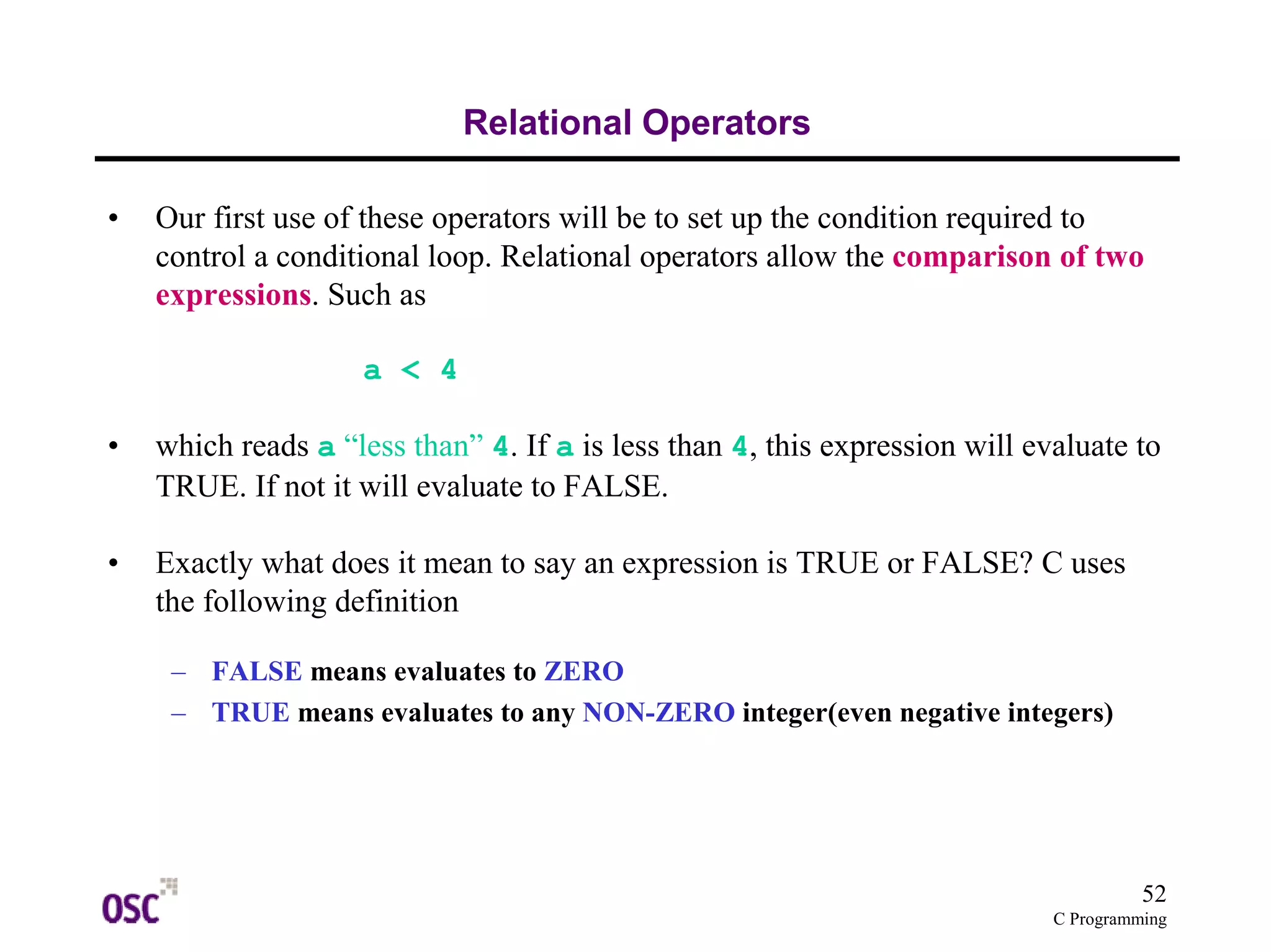 Relational Operators

• Our first use of these operators will be to set up the condition required to control a conditional loop. Relational operators allow the comparison of two expressions. Such as

a < 4

• which reads a “less than” 4. If a is less than 4, this expression will evaluate to TRUE. If not it will evaluate to FALSE.

• Exactly what does it mean to say an expression is TRUE or FALSE? C uses the following definition

– FALSE means evaluates to ZERO
– TRUE means evaluates to any NON-ZERO integer(even negative integers)

OSC

52
C Programming